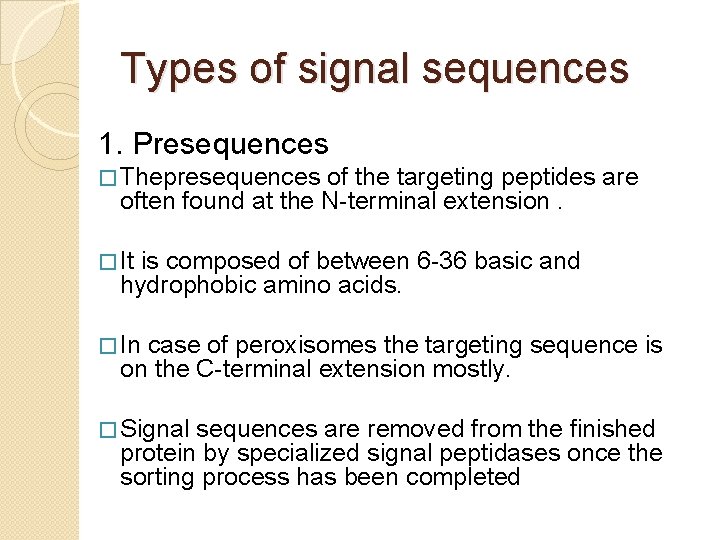 Types of signal sequences

1. Presequences

□ Thepresequences of the targeting peptides are often found at the N-terminal extension .

□ It is composed of between 6-36 basic and hydrophobic amino acids.

□ In case of peroxisomes the targeting sequence is on the C-terminal extension mostly.

□ Signal sequences are removed from the finished protein by specialized signal peptidases once the sorting process has been completed